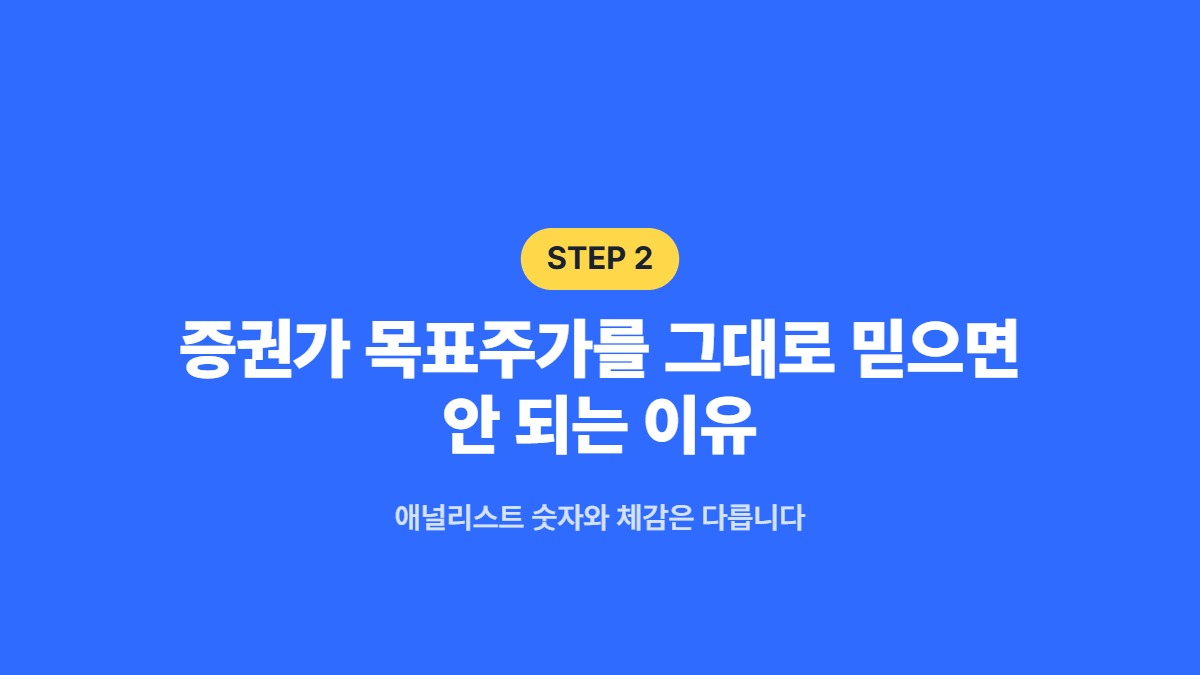 STEP 2

증권가 목표주가를 그대로 믿으면 안 되는 이유

애널리스트 숫자와 체감은 다릅니다